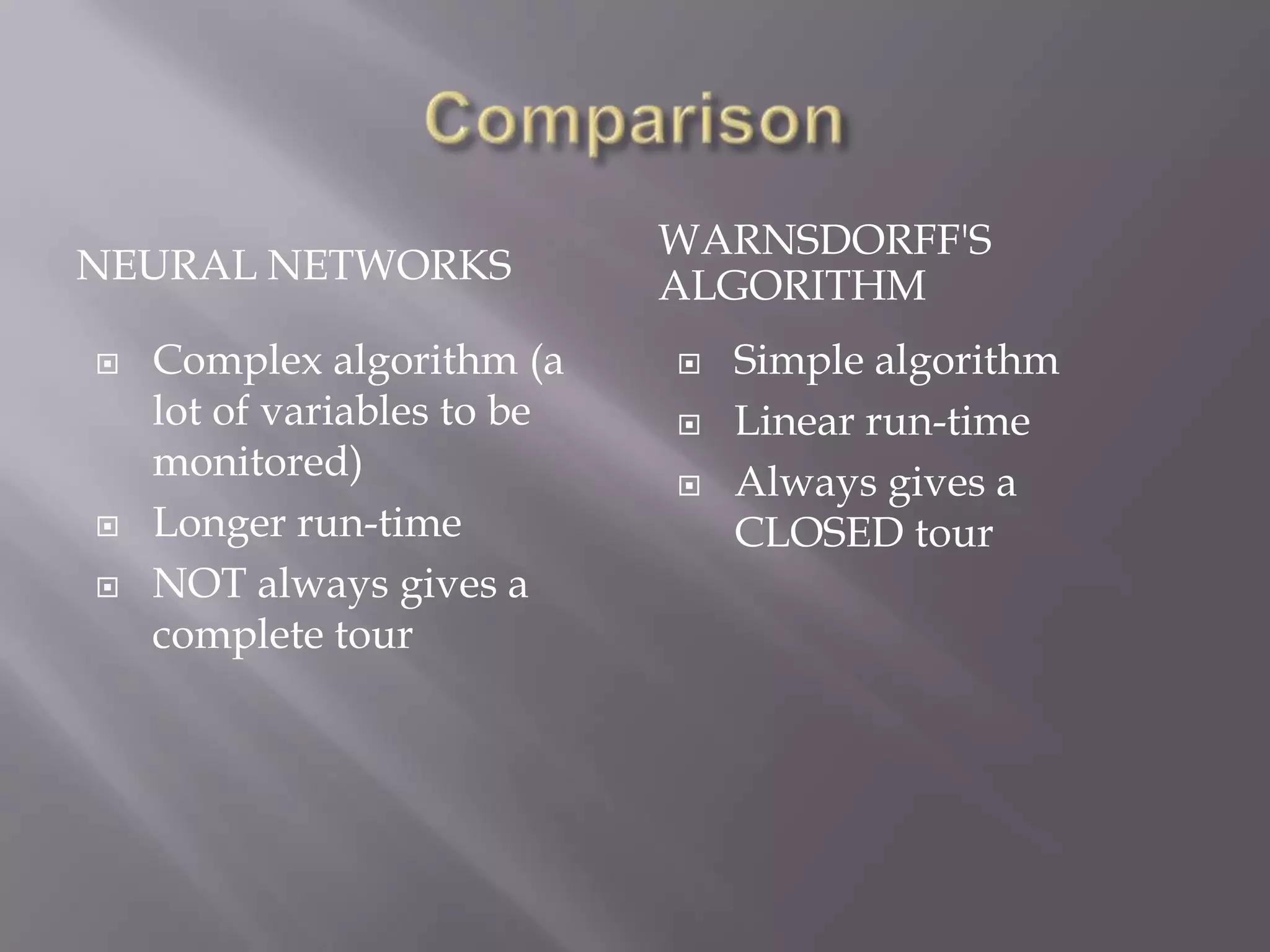 Comparison

NEURAL NETWORKS

- Complex algorithm (a lot of variables to be monitored)
- Longer run-time
- NOT always gives a complete tour

WARNSDORFF'S ALGORITHM

- Simple algorithm
- Linear run-time
- Always gives a CLOSED tour